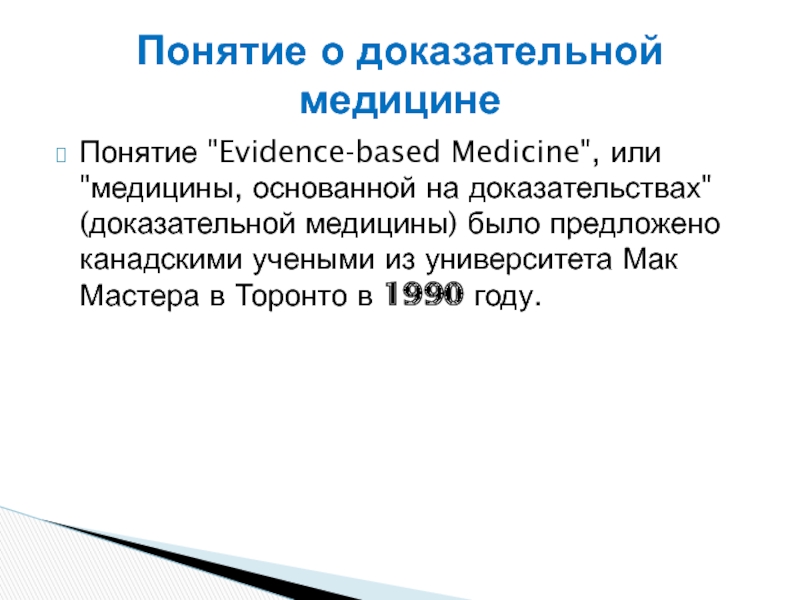 Понятие о доказательной медицине

Понятие "Evidence-based Medicine", или "медицины, основанной на доказательствах" (доказательной медицины) было предложено канадскими учеными из университета Мак Мастера в Торонто в 1990 году.